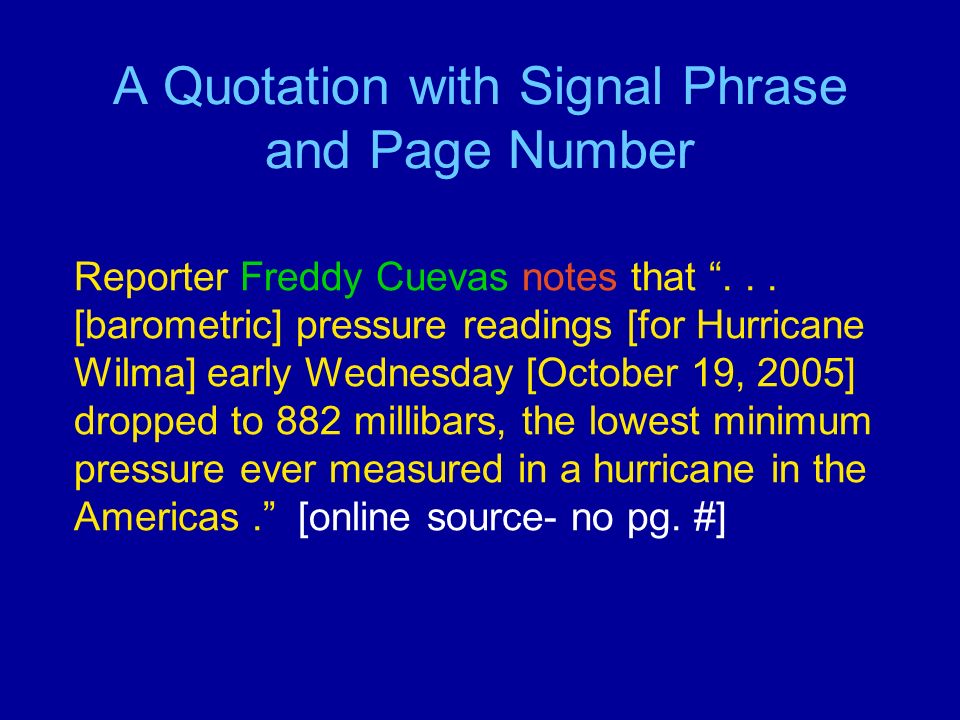 A Quotation with Signal Phrase and Page Number

Reporter Freddy Cuevas notes that “. . . [barometric] pressure readings [for Hurricane Wilma] early Wednesday [October 19, 2005] dropped to 882 millibars, the lowest minimum pressure ever measured in a hurricane in the Americas .” [online source- no pg. #]